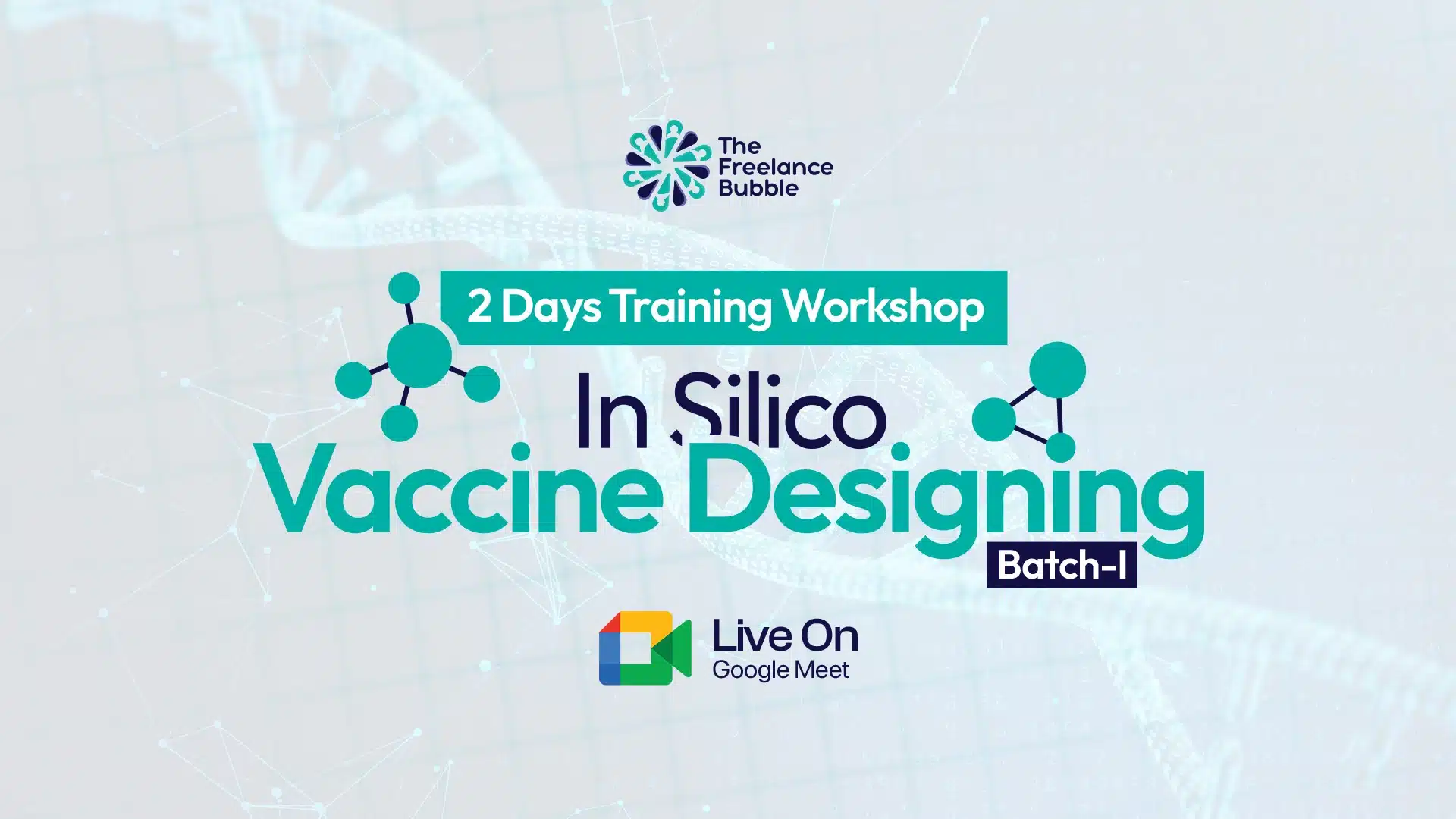 The Freelance Bubble

2 Days Training Workshop

In Silico

Vaccine Designing

Batch-I

Live On

Google Meet